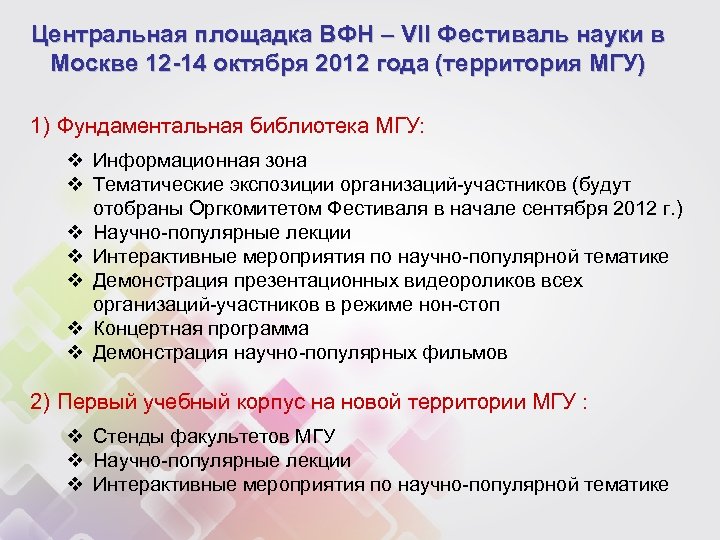 Центральная площадка ВФН – VII Фестиваль науки в Москве 12-14 октября 2012 года (территория МГУ)

1) Фундаментальная библиотека МГУ:

❖ Информационная зона
❖ Тематические экспозиции организаций-участников (будут отобраны Оргкомитетом Фестиваля в начале сентября 2012 г.)
❖ Научно-популярные лекции
❖ Интерактивные мероприятия по научно-популярной тематике
❖ Демонстрация презентационных видеороликов всех организаций-участников в режиме нон-стоп
❖ Концертная программа
❖ Демонстрация научно-популярных фильмов

2) Первый учебный корпус на новой территории МГУ :

❖ Стенды факультетов МГУ
❖ Научно-популярные лекции
❖ Интерактивные мероприятия по научно-популярной тематике